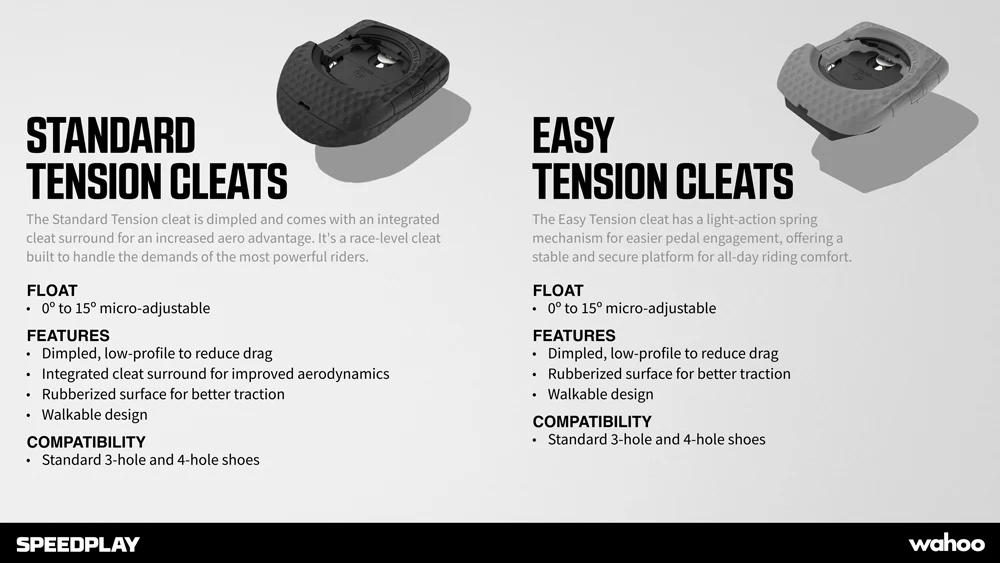 STANDARD TENSION CLEATS

The Standard Tension cleat is dimpled and comes with an integrated cleat surround for an increased aero advantage. It's a race-level cleat built to handle the demands of the most powerful riders.

FLOAT
• 0° to 15° micro-adjustable

FEATURES
• Dimpled, low-profile to reduce drag
• Integrated cleat surround for improved aerodynamics
• Rubberized surface for better traction
• Walkable design

COMPATIBILITY
• Standard 3-hole and 4-hole shoes

EASY TENSION CLEATS

The Easy Tension cleat has a light-action spring mechanism for easier pedal engagement, offering a stable and secure platform for all-day riding comfort.

FLOAT
• 0° to 15° micro-adjustable

FEATURES
• Dimpled, low-profile to reduce drag
• Rubberized surface for better traction
• Walkable design

COMPATIBILITY
• Standard 3-hole and 4-hole shoes

SPEEDPLAY

wahoo